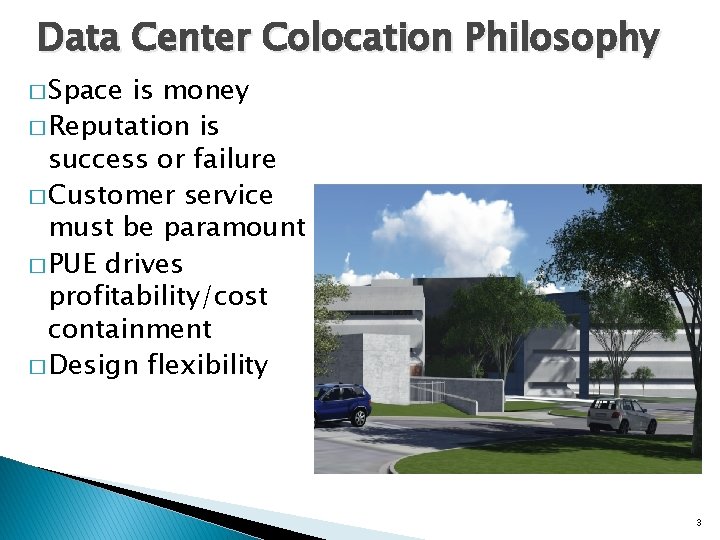 Data Center Colocation Philosophy

□ Space is money
□ Reputation is success or failure
□ Customer service must be paramount
□ PUE drives profitability/cost containment
□ Design flexibility

3